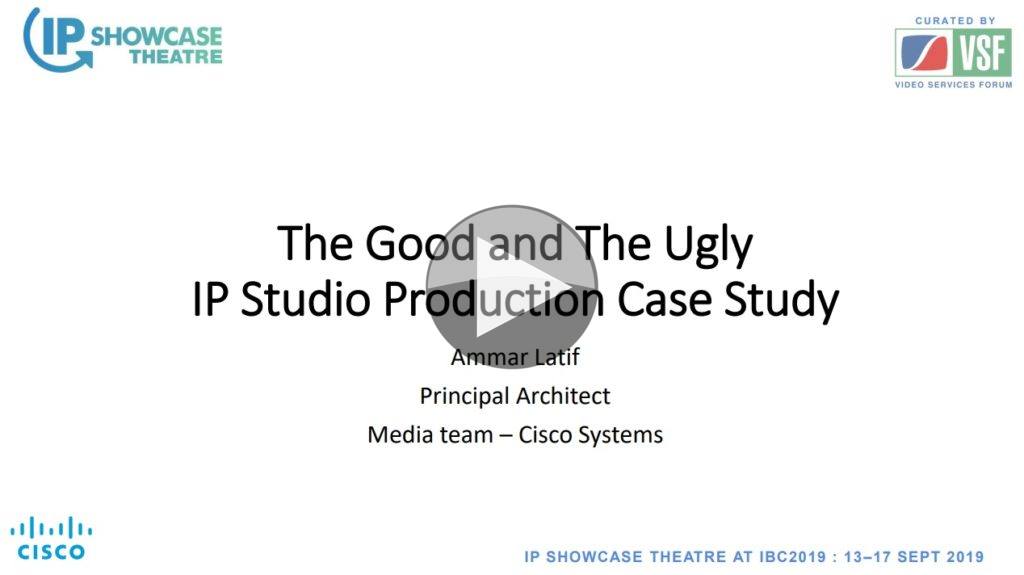 IP SHOWCASE THEATRE

CURATED BY
VSF
VIDEO SERVICES FORUM

The Good and The Ugly
IP Studio Production Case Study

Ammar Latif
Principal Architect
Media team – Cisco Systems

CISCO

IP SHOWCASE THEATRE AT IBC2019 : 13–17 SEPT 2019